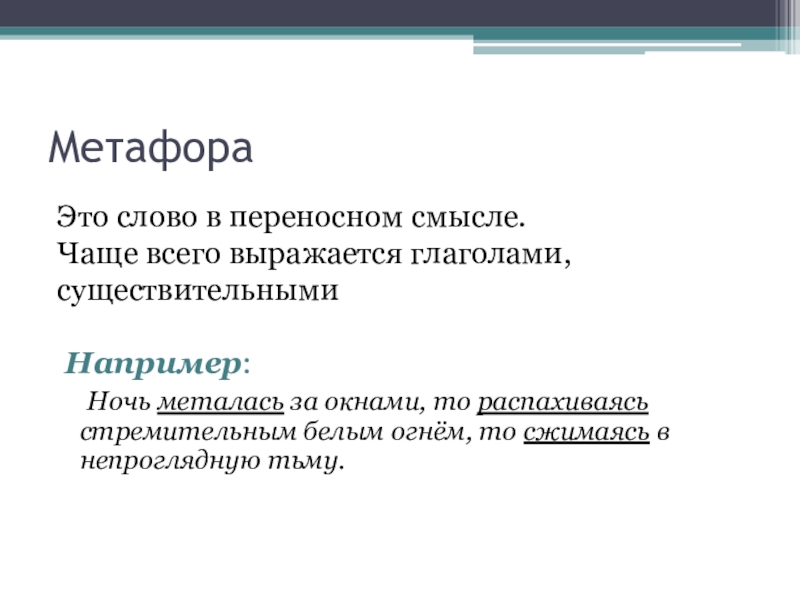 Метафора

Это слово в переносном смысле. Чаще всего выражается глаголами, существительными

Например:

Ночь металась за окнами, то распахиваясь стремительным белым огнём, то сжимаясь в непроглядную тьму.